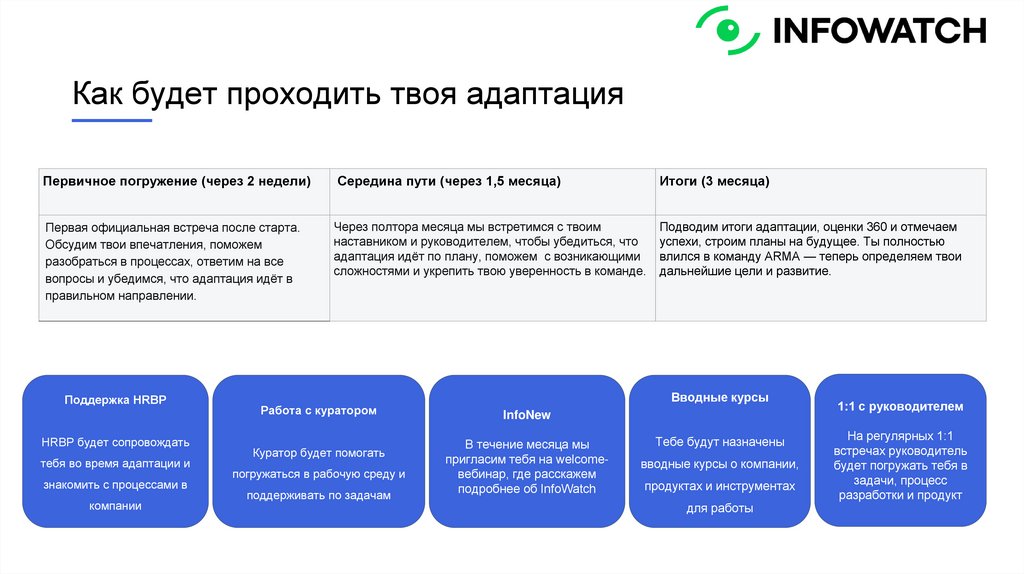 INFOWATCH

Как будет проходить твоя адаптация

| Первичное погружение (через 2 недели) | Середина пути (через 1,5 месяца) | Итоги (3 месяца) |
|---|---|---|
| Первая официальная встреча после старта. Обсудим твои впечатления, поможем разобраться в процессах, ответим на все вопросы и убедимся, что адаптация идёт в правильном направлении. | Через полтора месяца мы встретимся с твоим наставником и руководителем, чтобы убедиться, что адаптация идёт по плану, поможем с возникающими сложностями и укрепить твою уверенность в команде. | Подводим итоги адаптации, оценки 360 и отмечаем успехи, строим планы на будущее. Ты полностью влился в команду ARMA — теперь определяем твои дальнейшие цели и развитие. |

Поддержка HRBP

HRBP будет сопровождать тебя во время адаптации и знакомить с процессами в компании

Работа с куратором

Куратор будет помогать погружаться в рабочую среду и поддерживать по задачам

InfoNew

В течение месяца мы пригласим тебя на welcome-вебинар, где расскажем подробнее об InfoWatch

Вводные курсы

Тебе будут назначены вводные курсы о компании, продуктах и инструментах для работы

1:1 с руководителем

На регулярных 1:1 встречах руководитель будет погружать тебя в задачи, процесс разработки и продукт